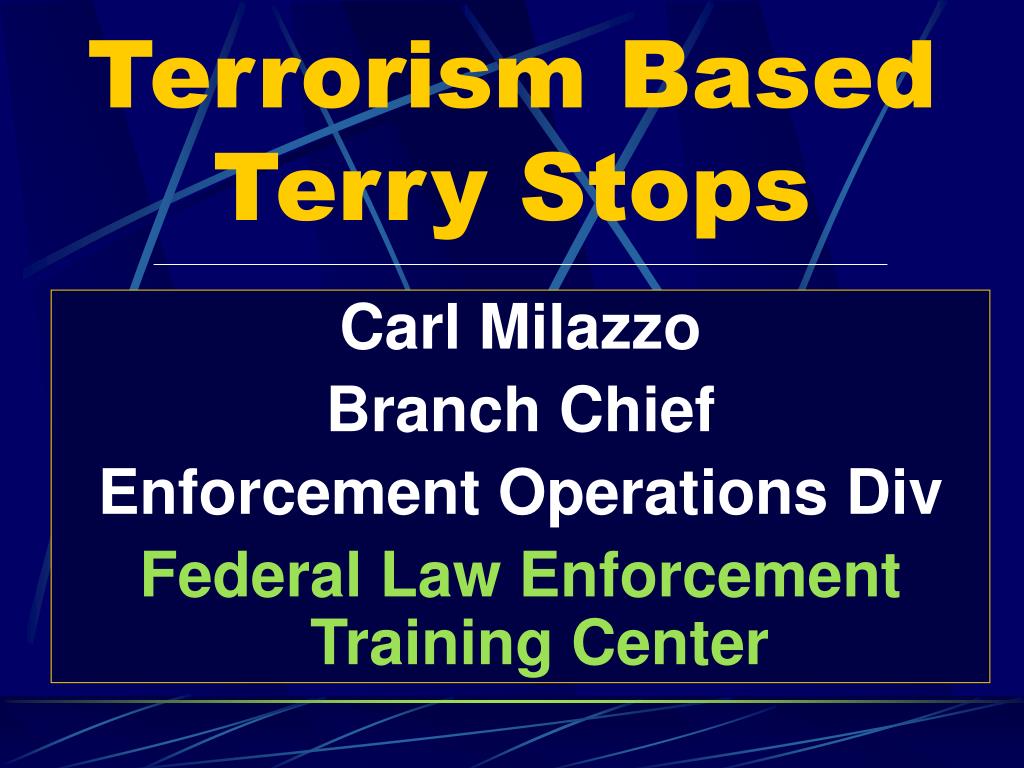 Terrorism Based Terry Stops

Carl Milazzo

Branch Chief

Enforcement Operations Div

Federal Law Enforcement Training Center